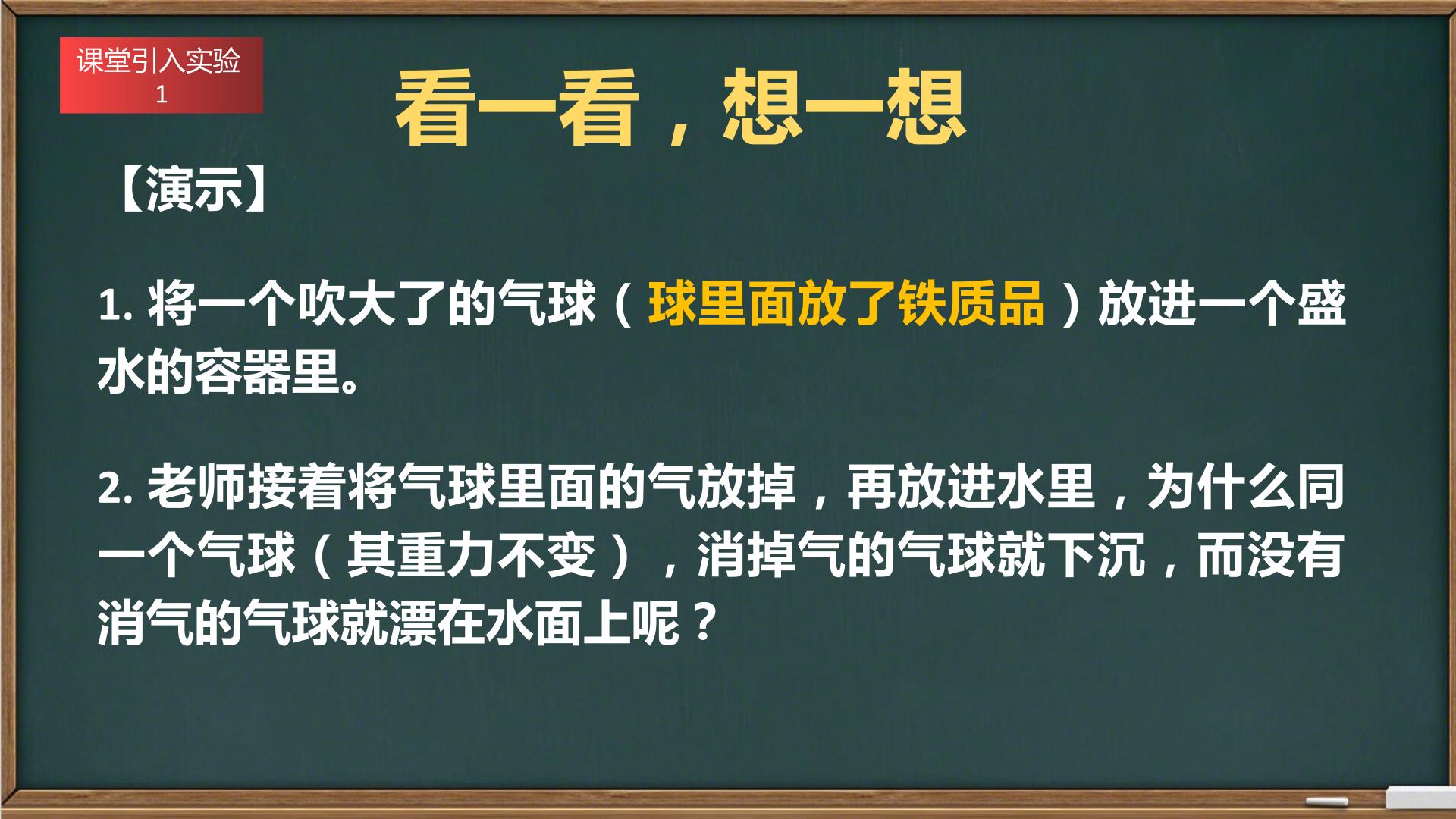 课堂引入实验
1

看一看，想一想

【演示】

1. 将一个吹大了的气球（球里面放了铁质品）放进一个盛水的容器里。

2. 老师接着将气球里面的气放掉，再放进水里，为什么同一个气球（其重力不变），消掉气的气球就下沉，而没有消气的气球就漂在水面上呢？